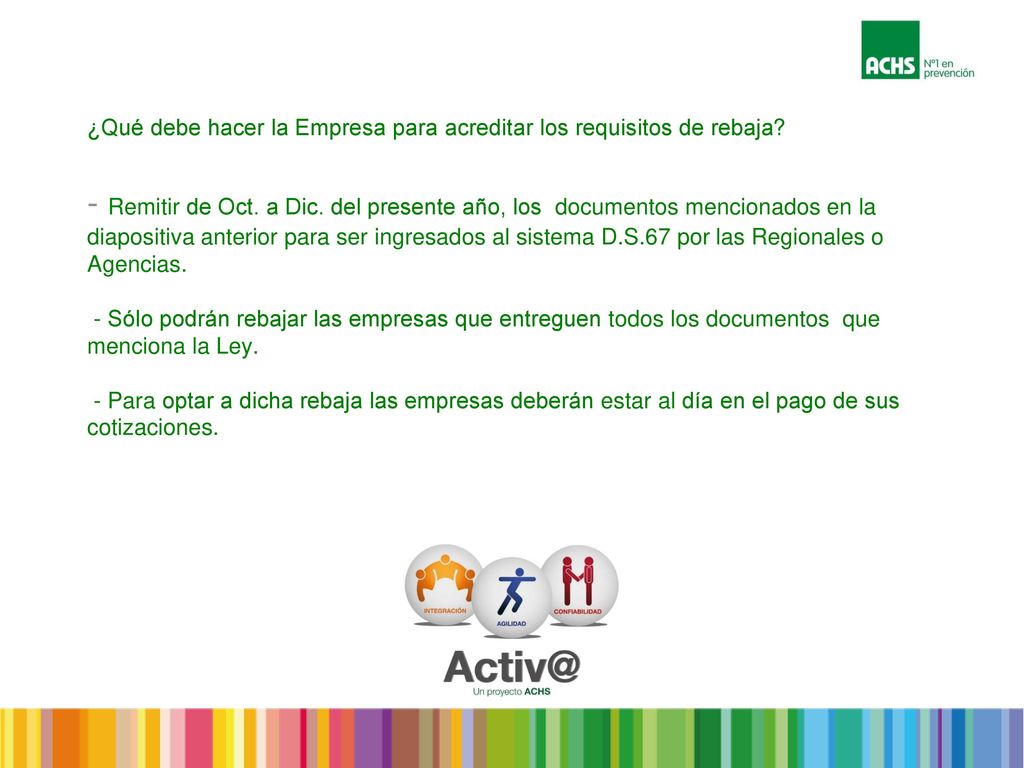 ACHS Nº1 en prevención

¿Qué debe hacer la Empresa para acreditar los requisitos de rebaja?

- Remitir de Oct. a Dic. del presente año, los documentos mencionados en la diapositiva anterior para ser ingresados al sistema D.S.67 por las Regionales o Agencias.

- Sólo podrán rebajar las empresas que entreguen todos los documentos que menciona la Ley.

- Para optar a dicha rebaja las empresas deberán estar al día en el pago de sus cotizaciones.

INTEGRACIÓN AGILIDAD CONFIABILIDAD

Activ@
Un proyecto ACHS